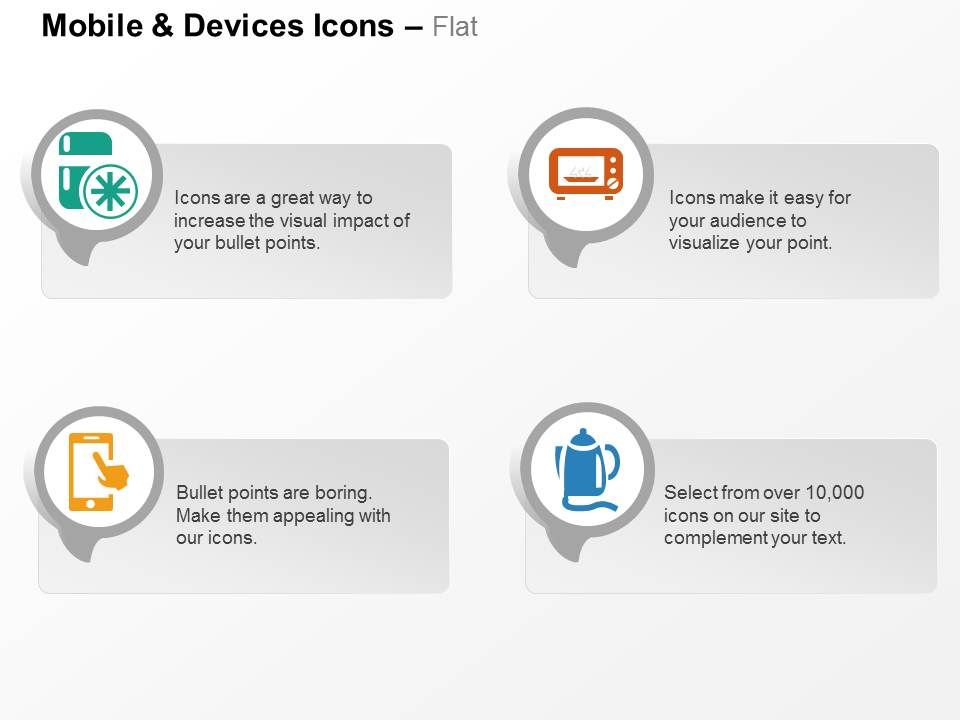 Mobile & Devices Icons – Flat

Icons are a great way to increase the visual impact of your bullet points.

Icons make it easy for your audience to visualize your point.

Bullet points are boring. Make them appealing with our icons.

Select from over 10,000 icons on our site to complement your text.